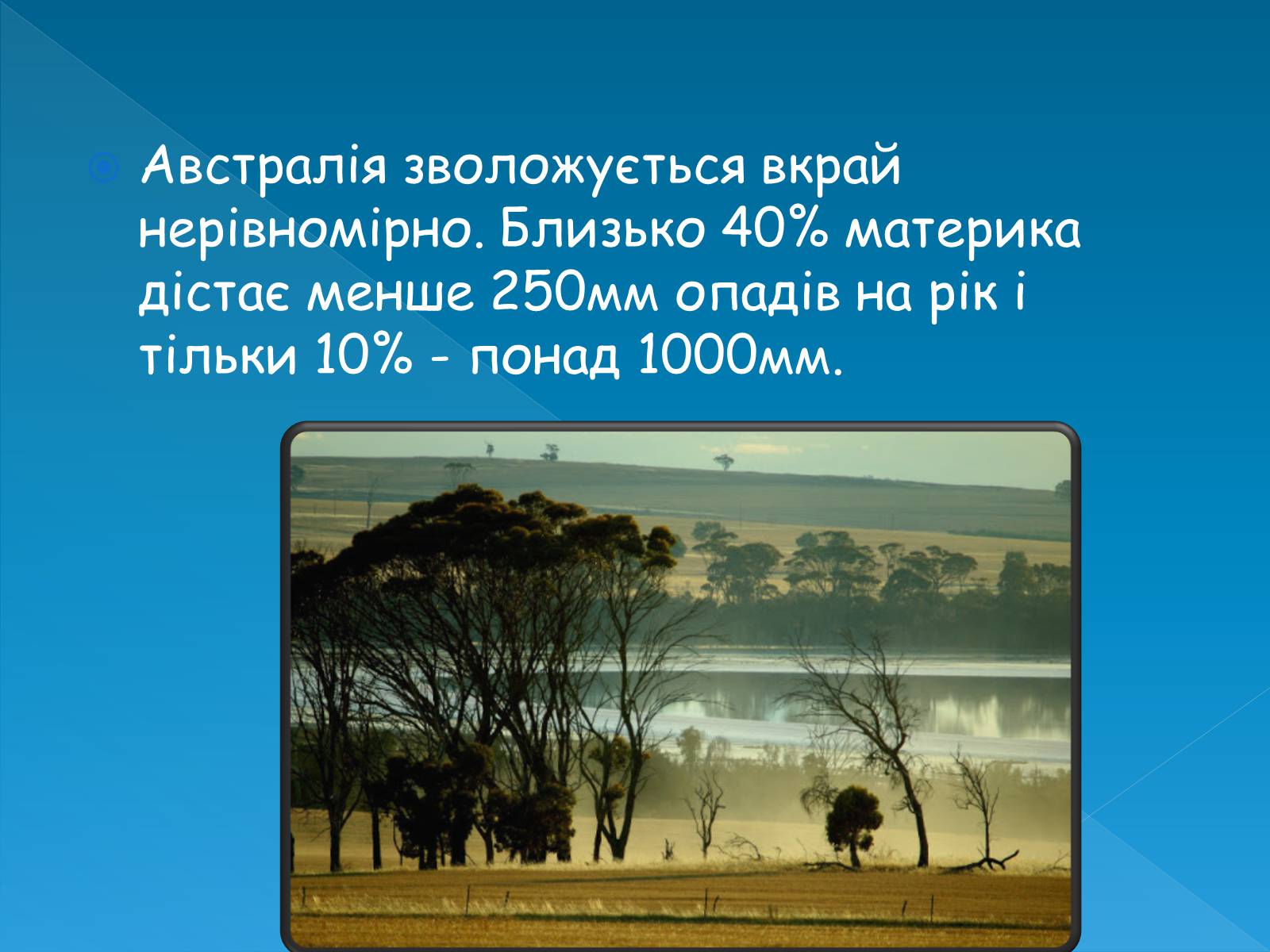 Австралія зволожується вкрай нерівномірно. Близько 40% материка дістає менше 250мм опадів на рік і тільки 10% - понад 1000мм.